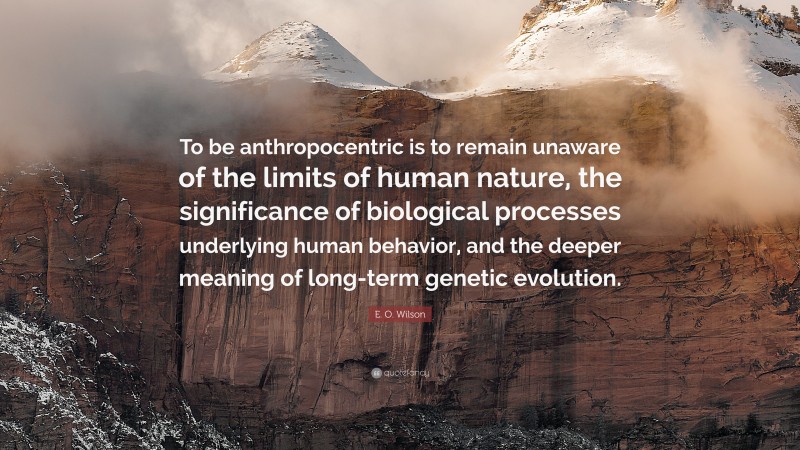 To be anthropocentric is to remain unaware of the limits of human nature, the significance of biological processes underlying human behavior, and the deeper meaning of long-term genetic evolution.

E. O. Wilson

quotefancy